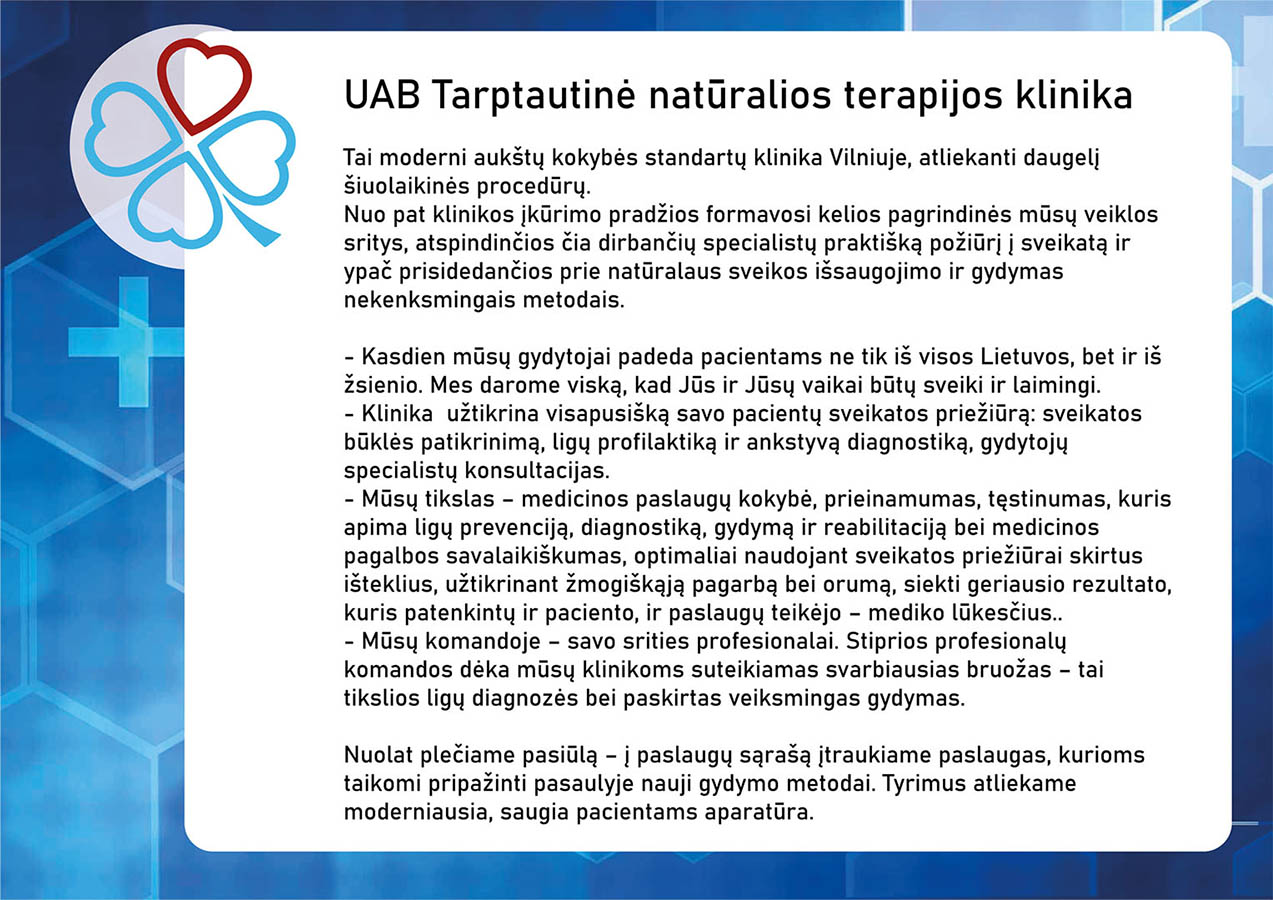 UAB Tarptautinė natūralios terapijos klinika

Tai moderni aukštų kokybės standartų klinika Vilniuje, atliekanti daugelį šiuolaikinės procedūrų.
Nuo pat klinikos įkūrimo pradžios formavosi kelios pagrindinės mūsų veiklos sritys, atspindinčios čia dirbančių specialistų praktišką požiūrį į sveikatą ir ypač prisidedančios prie natūralaus sveikos išsaugojimo ir gydymas nekenksmingais metodais.

- Kasdien mūsų gydytojai padeda pacientams ne tik iš visos Lietuvos, bet ir iš žsienio. Mes darome viską, kad Jūs ir Jūsų vaikai būtų sveiki ir laimingi.
- Klinika užtikrina visapusišką savo pacientų sveikatos priežiūrą: sveikatos būklės patikrinimą, ligų profilaktiką ir ankstyvą diagnostiką, gydytojų specialistų konsultacijas.
- Mūsų tikslas – medicinos paslaugų kokybė, prieinamumas, tęstinumas, kuris apima ligų prevenciją, diagnostiką, gydymą ir reabilitaciją bei medicinos pagalbos savalaikiškumas, optimaliai naudojant sveikatos priežiūrai skirtus išteklius, užtikrinant žmogiškąją pagarbą bei orumą, siekti geriausio rezultato, kuris patenkintų ir paciento, ir paslaugų teikėjo – mediko lūkesčius..
- Mūsų komandoje – savo srities profesionalai. Stiprios profesionalų komandos dėka mūsų klinikoms suteikiamas svarbiausias bruožas – tai tikslios ligų diagnozės bei paskirtas veiksmingas gydymas.

Nuolat plečiame pasiūlą – į paslaugų sąrašą įtraukiame paslaugas, kurioms taikomi pripažinti pasaulyje nauji gydymo metodai. Tyrimus atliekame moderniausia, saugia pacientams aparatūra.